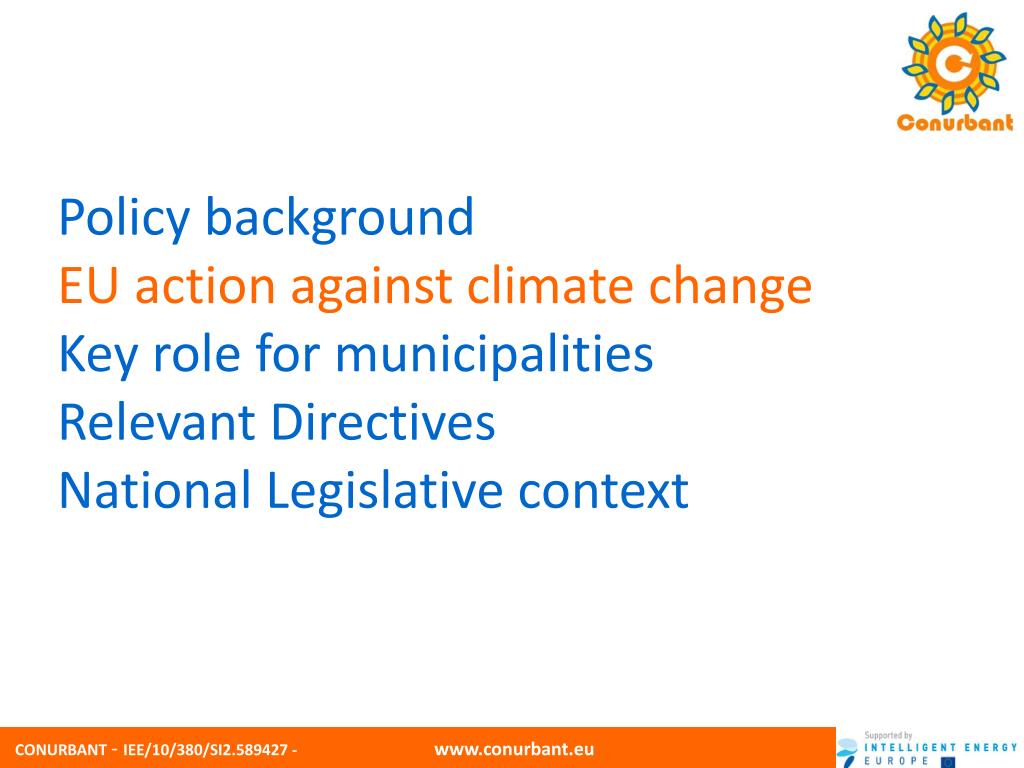 Conurbant

Policy background
EU action against climate change
Key role for municipalities
Relevant Directives
National Legislative context

CONURBANT - IEE/10/380/SI2.589427 - www.conurbant.eu

Supported by
INTELLIGENT ENERGY
EUROPE